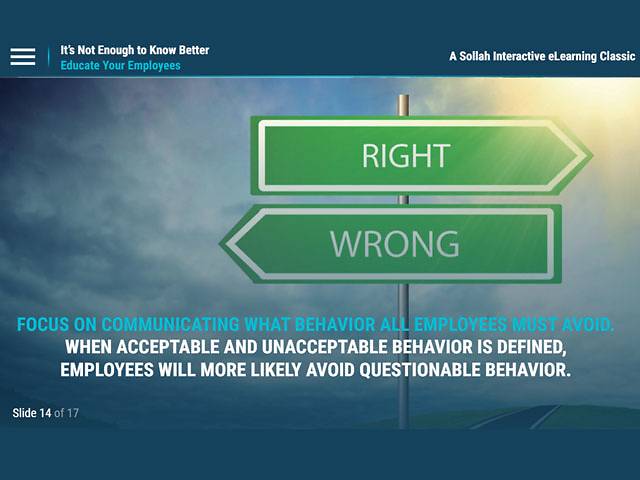 It's Not Enough to Know Better
Educate Your Employees

A Sollah Interactive eLearning Classic

RIGHT

WRONG

FOCUS ON COMMUNICATING WHAT BEHAVIOR ALL EMPLOYEES MUST AVOID.
WHEN ACCEPTABLE AND UNACCEPTABLE BEHAVIOR IS DEFINED, EMPLOYEES WILL MORE LIKELY AVOID QUESTIONABLE BEHAVIOR.

Slide 14 of 17